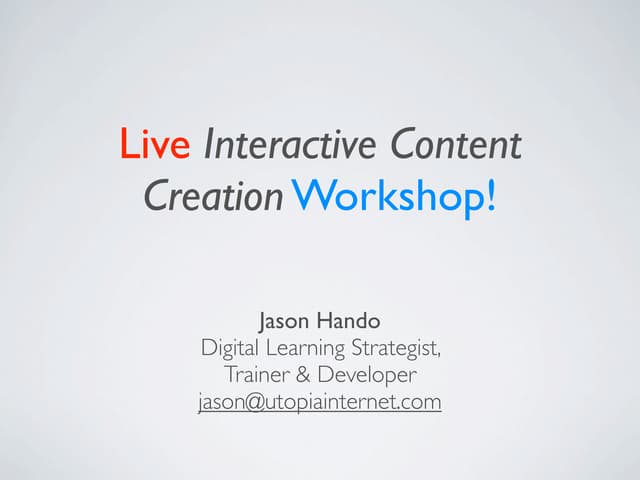 Live Interactive Content Creation Workshop!

Jason Hando
Digital Learning Strategist, Trainer & Developer
jason@utopiainternet.com